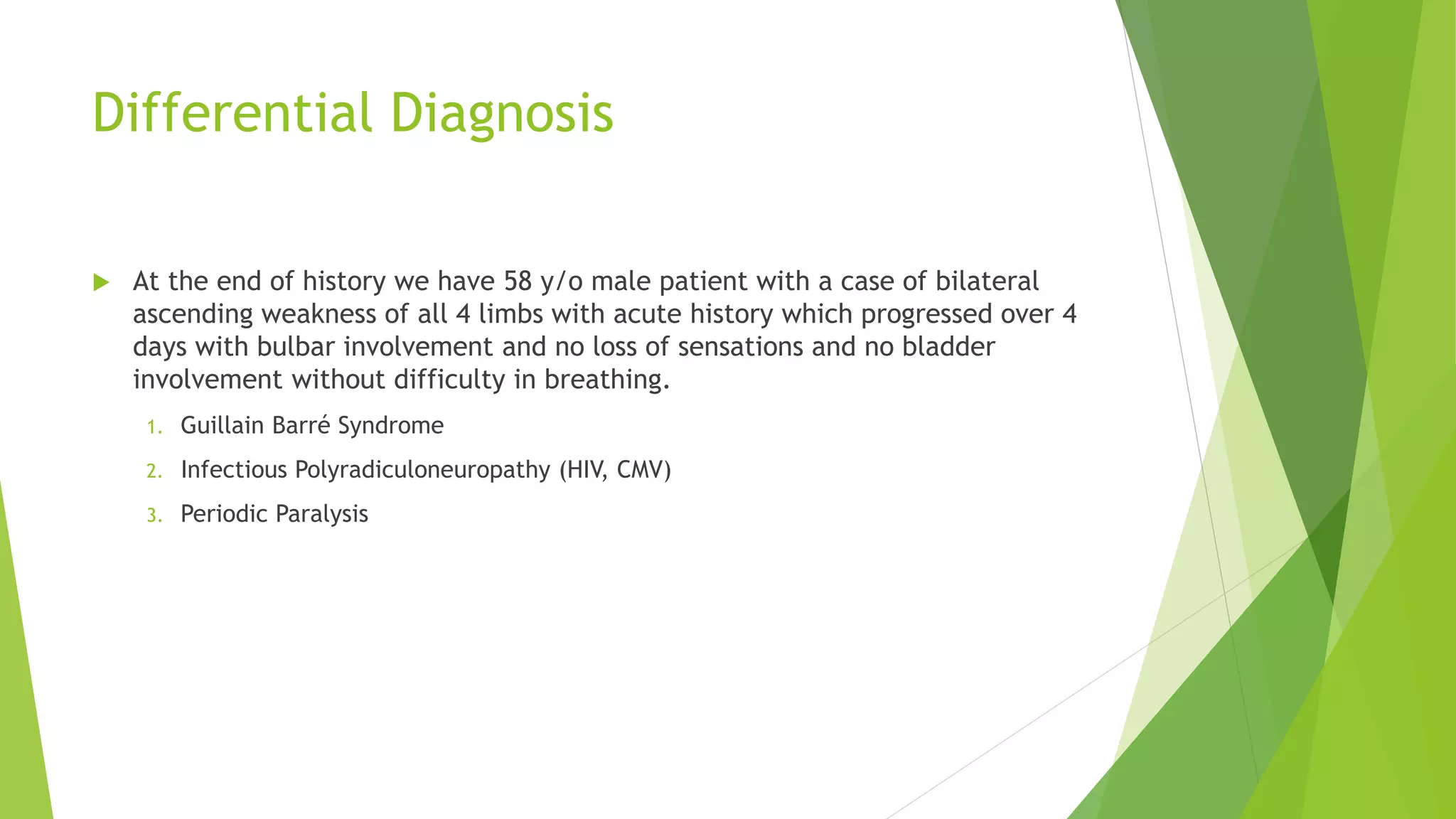 Differential Diagnosis

At the end of history we have 58 y/o male patient with a case of bilateral ascending weakness of all 4 limbs with acute history which progressed over 4 days with bulbar involvement and no loss of sensations and no bladder involvement without difficulty in breathing.

1. Guillain Barré Syndrome
2. Infectious Polyradiculoneuropathy (HIV, CMV)
3. Periodic Paralysis